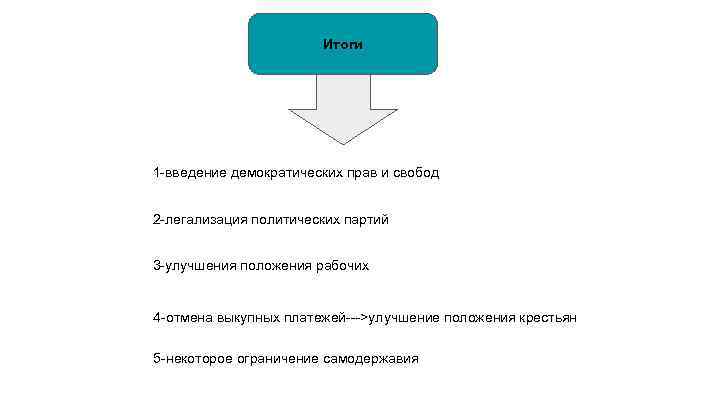 Итоги

1-введение демократических прав и свобод

2-легализация политических партий

3-улучшения положения рабочих

4-отмена выкупных платежей--->улучшение положения крестьян

5-некоторое ограничение самодержавия